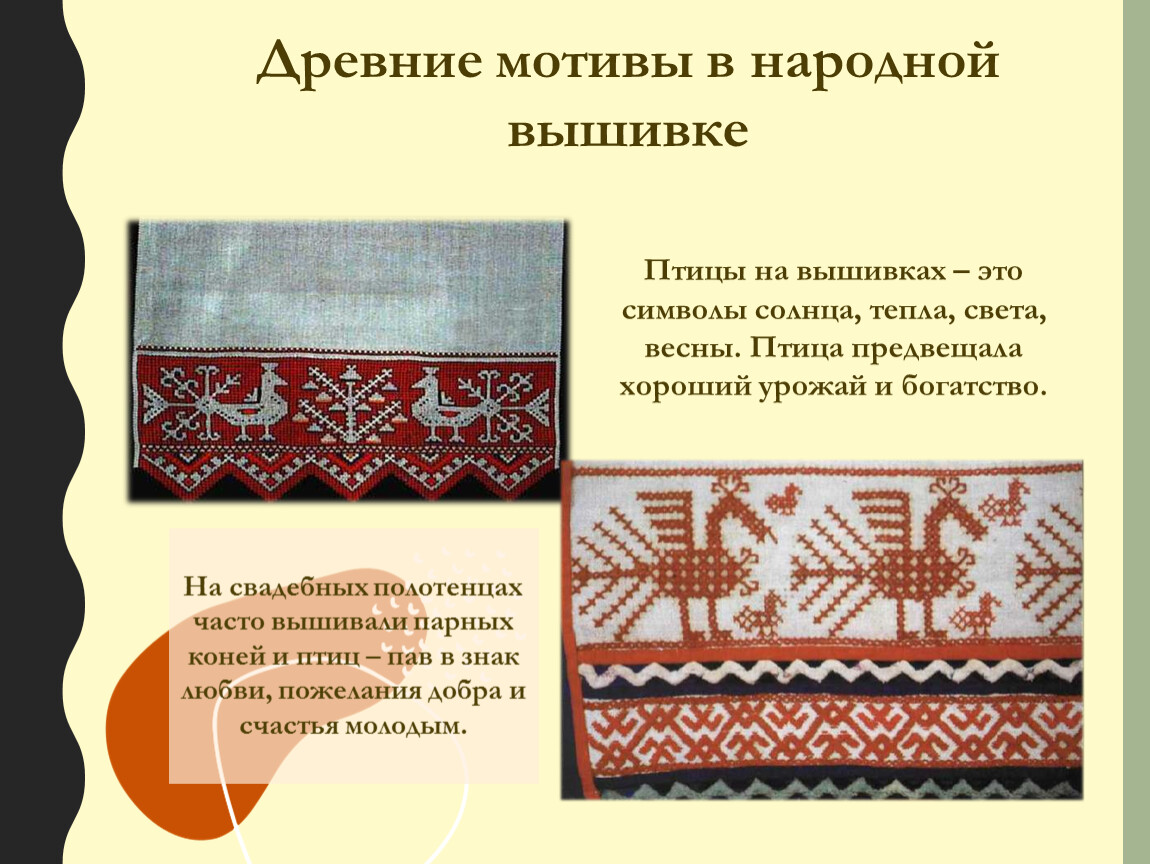 Древние мотивы в народной вышивке

Птицы на вышивках – это символы солнца, тепла, света, весны. Птица предвещала хороший урожай и богатство.

На свадебных полотенцах часто вышивали парных коней и птиц – пав в знак любви, пожелания добра и счастья молодым.